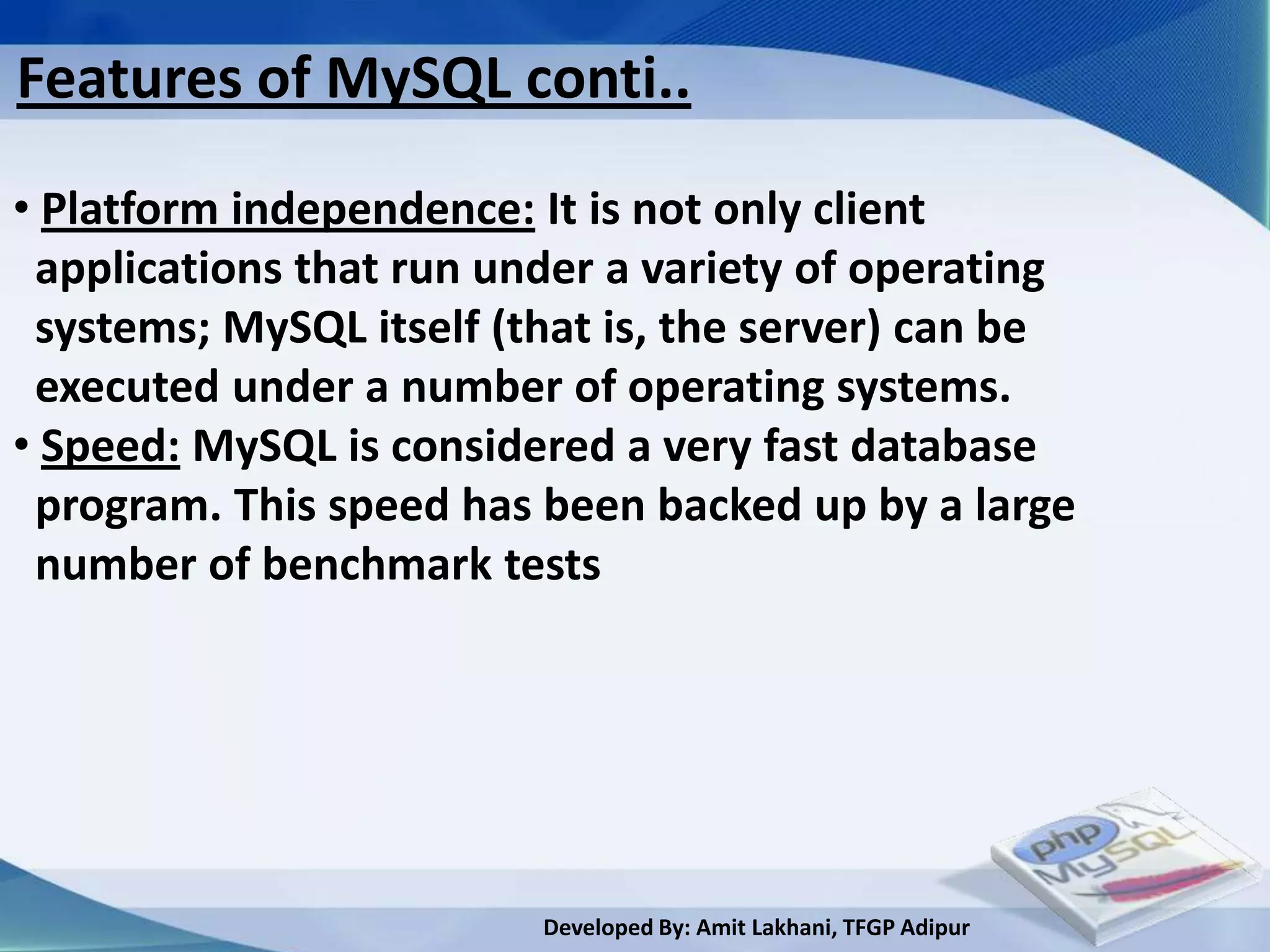 Features of MySQL conti..

• Platform independence: It is not only client applications that run under a variety of operating systems; MySQL itself (that is, the server) can be executed under a number of operating systems.
• Speed: MySQL is considered a very fast database program. This speed has been backed up by a large number of benchmark tests

php
MySQL

Developed By: Amit Lakhani, TFGP Adipur